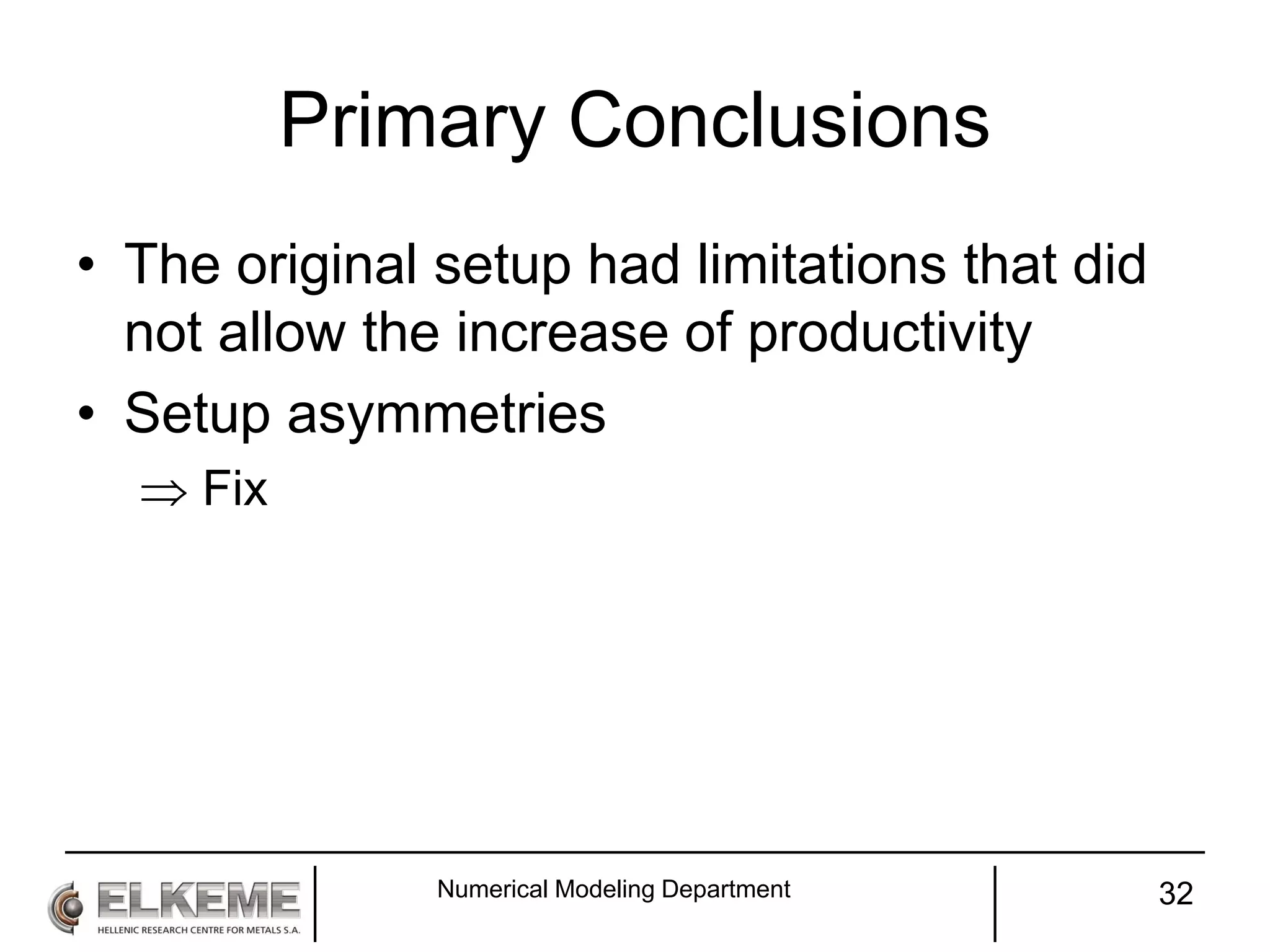 Primary Conclusions

• The original setup had limitations that did not allow the increase of productivity

• Setup asymmetries

$\Rightarrow$ Fix

ELKEME
HELLENIC RESEARCH CENTRE FOR METALS S.A.

Numerical Modeling Department

32